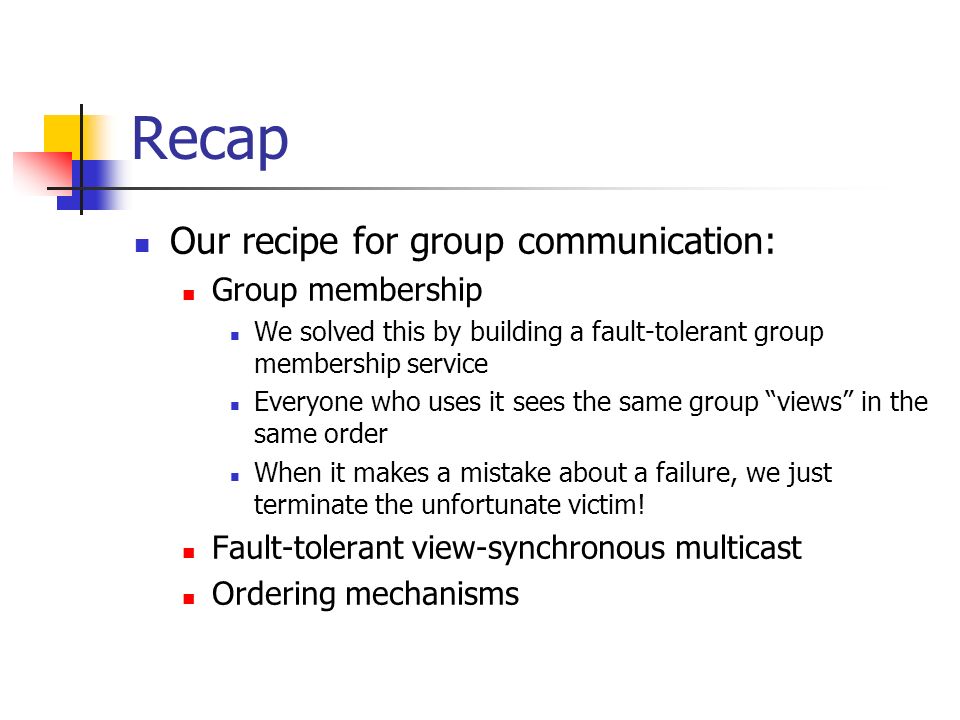 Recap

Our recipe for group communication:

Group membership

We solved this by building a fault-tolerant group membership service

Everyone who uses it sees the same group “views” in the same order

When it makes a mistake about a failure, we just terminate the unfortunate victim!

Fault-tolerant view-synchronous multicast

Ordering mechanisms